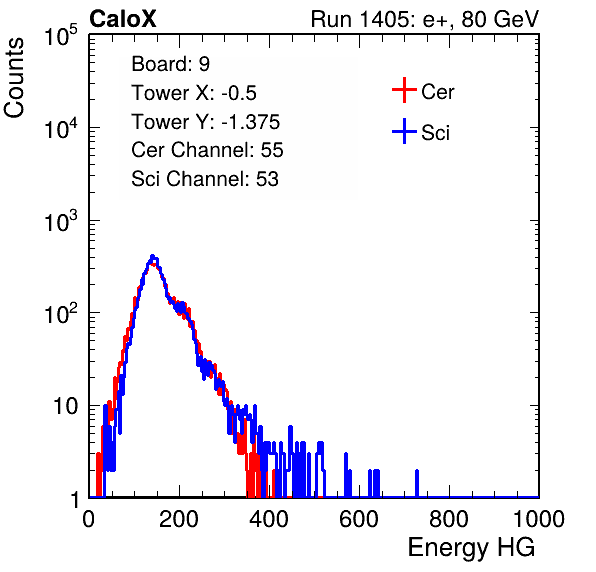 CaloX

Run 1405: e+, 80 GeV

Counts

$10^5$

$10^4$

$10^3$

$10^2$

10

1

Board: 9

Tower X: -0.5

Tower Y: -1.375

Cer Channel: 55

Sci Channel: 53

Cer

Sci

0

200

400

600

800

1000

Energy HG